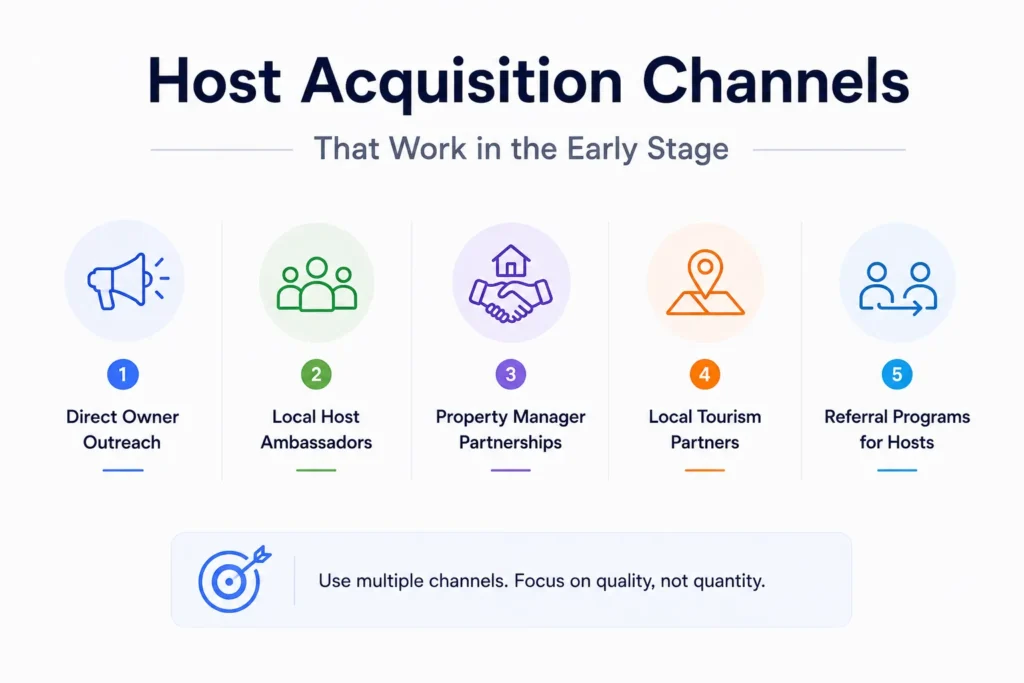 Host Acquisition Channels

That Work in the Early Stage

1
Direct Owner Outreach

2
Local Host Ambassadors

3
Property Manager Partnerships

4
Local Tourism Partners

5
Referral Programs for Hosts

Use multiple channels. Focus on quality, not quantity.